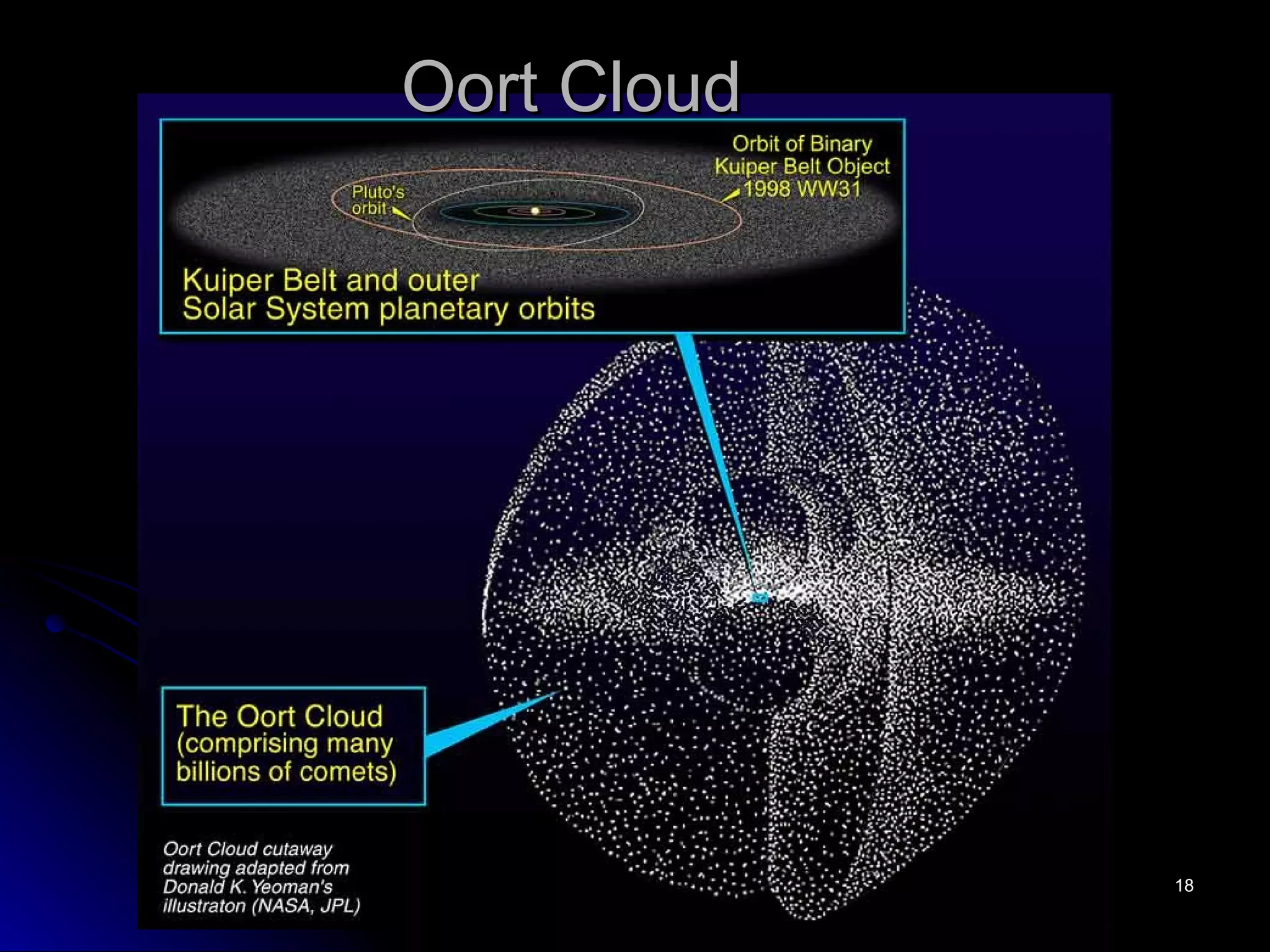 Oort Cloud

Orbit of Binary Kuiper Belt Object 1998 WW31

Pluto's orbit

Kuiper Belt and outer Solar System planetary orbits

The Oort Cloud (comprising many billions of comets)

Oort Cloud cutaway drawing adapted from Donald K. Yeoman's illustraton (NASA, JPL)

18